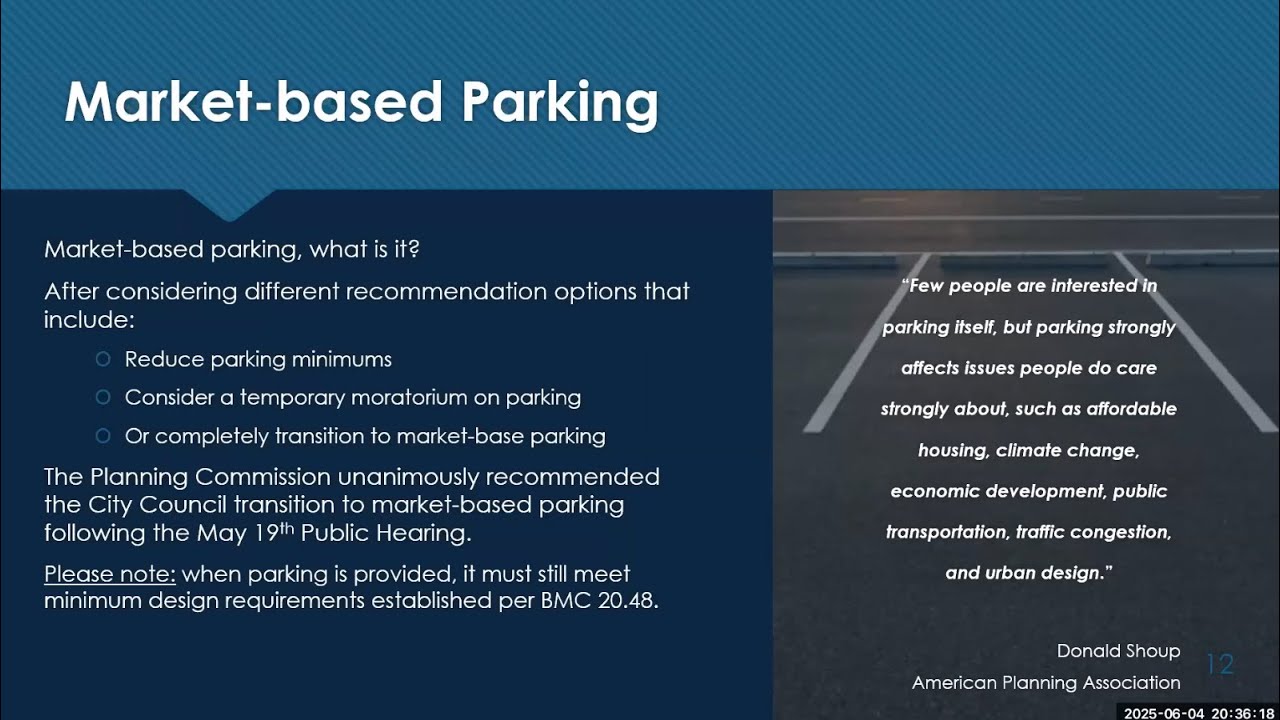 Market-based Parking

Market-based parking, what is it?

After considering different recommendation options that include:

Reduce parking minimums

Consider a temporary moratorium on parking

Or completely transition to market-base parking

The Planning Commission unanimously recommended the City Council transition to market-based parking following the May 19$^{th}$ Public Hearing.

Please note: when parking is provided, it must still meet minimum design requirements established per BMC 20.48.

"Few people are interested in parking itself, but parking strongly affects issues people do care strongly about, such as affordable housing, climate change, economic development, public transportation, traffic congestion, and urban design."

Donald Shoup
American Planning Association

12

2025-06-04 20:36:18